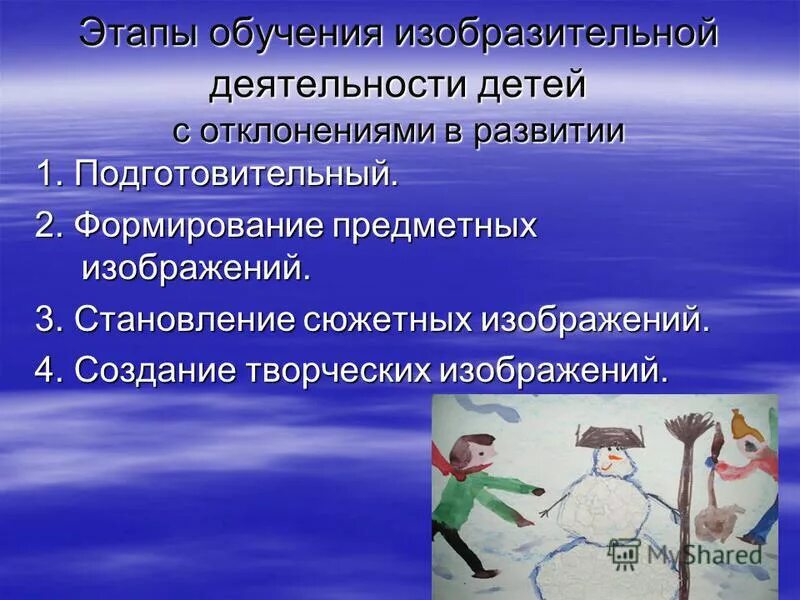 Этапы обучения изобразительной деятельности детей
с отклонениями в развитии

1. Подготовительный.

2. Формирование предметных изображений.

3. Становление сюжетных изображений.

4. Создание творческих изображений.

MyShared